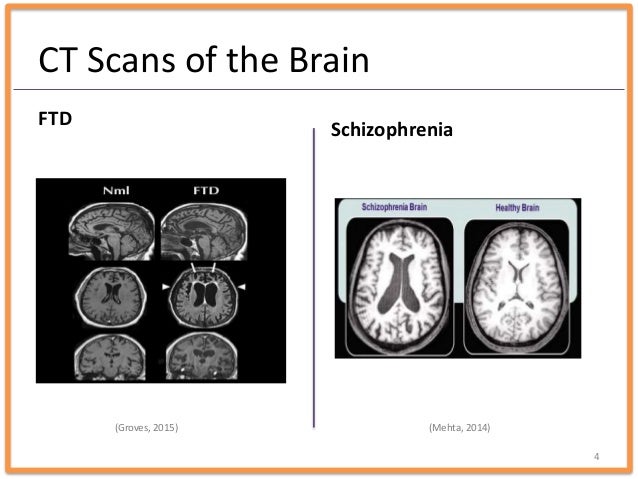 CT Scans of the Brain

FTD

Nml

FTD

(Groves, 2015)

Schizophrenia

Schizophrenia Brain

Healthy Brain

(Mehta, 2014)

4